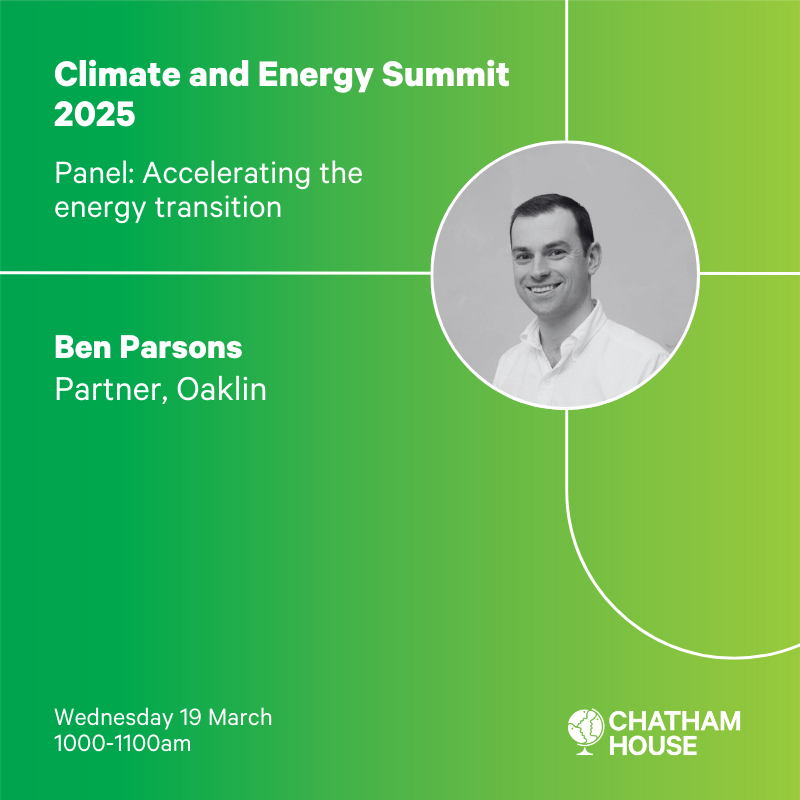 Climate and Energy Summit 2025

Panel: Accelerating the energy transition

Ben Parsons
Partner, Oaklin

Wednesday 19 March
1000-1100am

CHATHAM HOUSE